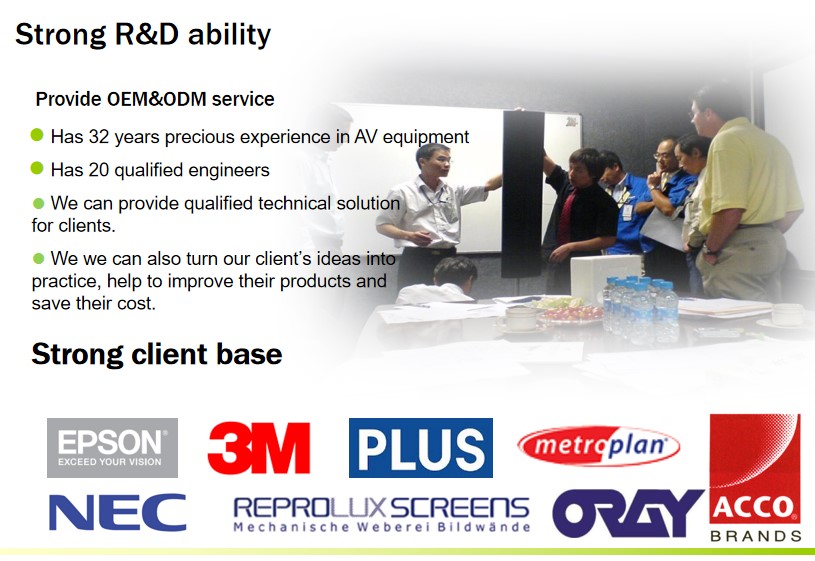 Strong R&D ability

Provide OEM&ODM service

Has 32 years precious experience in AV equipment

Has 20 qualified engineers

We can provide qualified technical solution for clients.

We we can also turn our client's ideas into practice, help to improve their products and save their cost.

Strong client base

EPSON EXCEED YOUR VISION

3M

PLUS

metroplan

ACCO BRANDS

NEC

REPROLUX SCREENS Mechanische Weberei Bildwände

ORAY